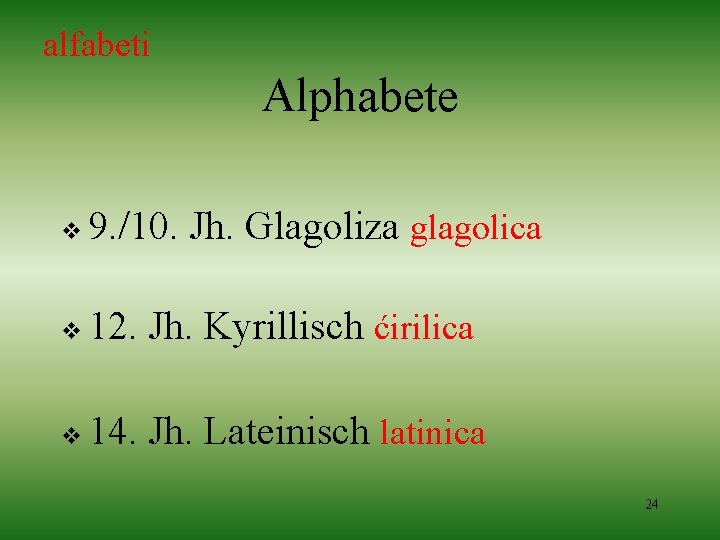 alfabeti

Alphabete

❖ 9./10. Jh. Glagoliza glagolica

❖ 12. Jh. Kyrillisch ćirilica

❖ 14. Jh. Lateinisch latinica

24